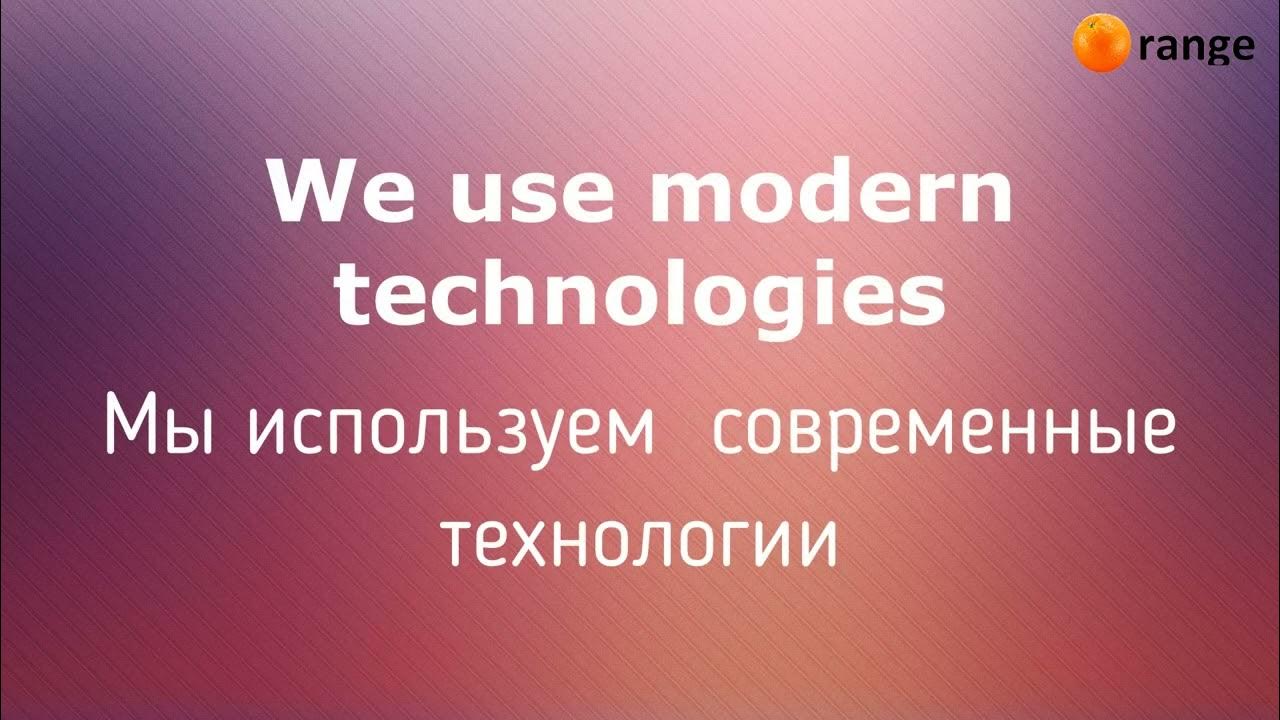 range

We use modern technologies

Мы используем  современные технологии